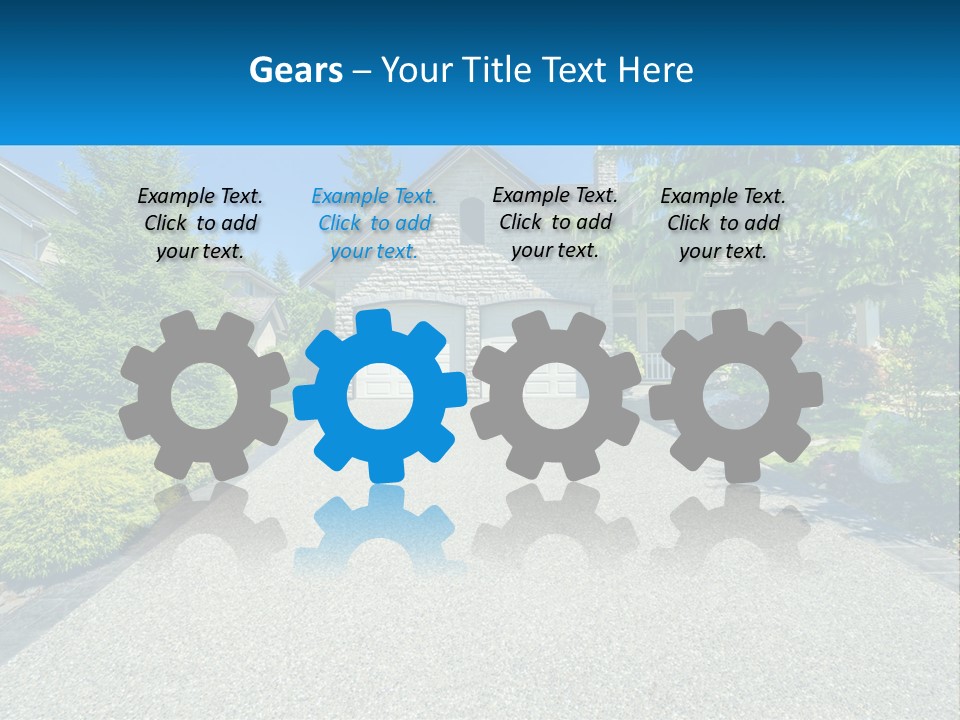 Gears – Your Title Text Here

Example Text. Click to add your text.

Example Text. Click to add your text.

Example Text. Click to add your text.

Example Text. Click to add your text.